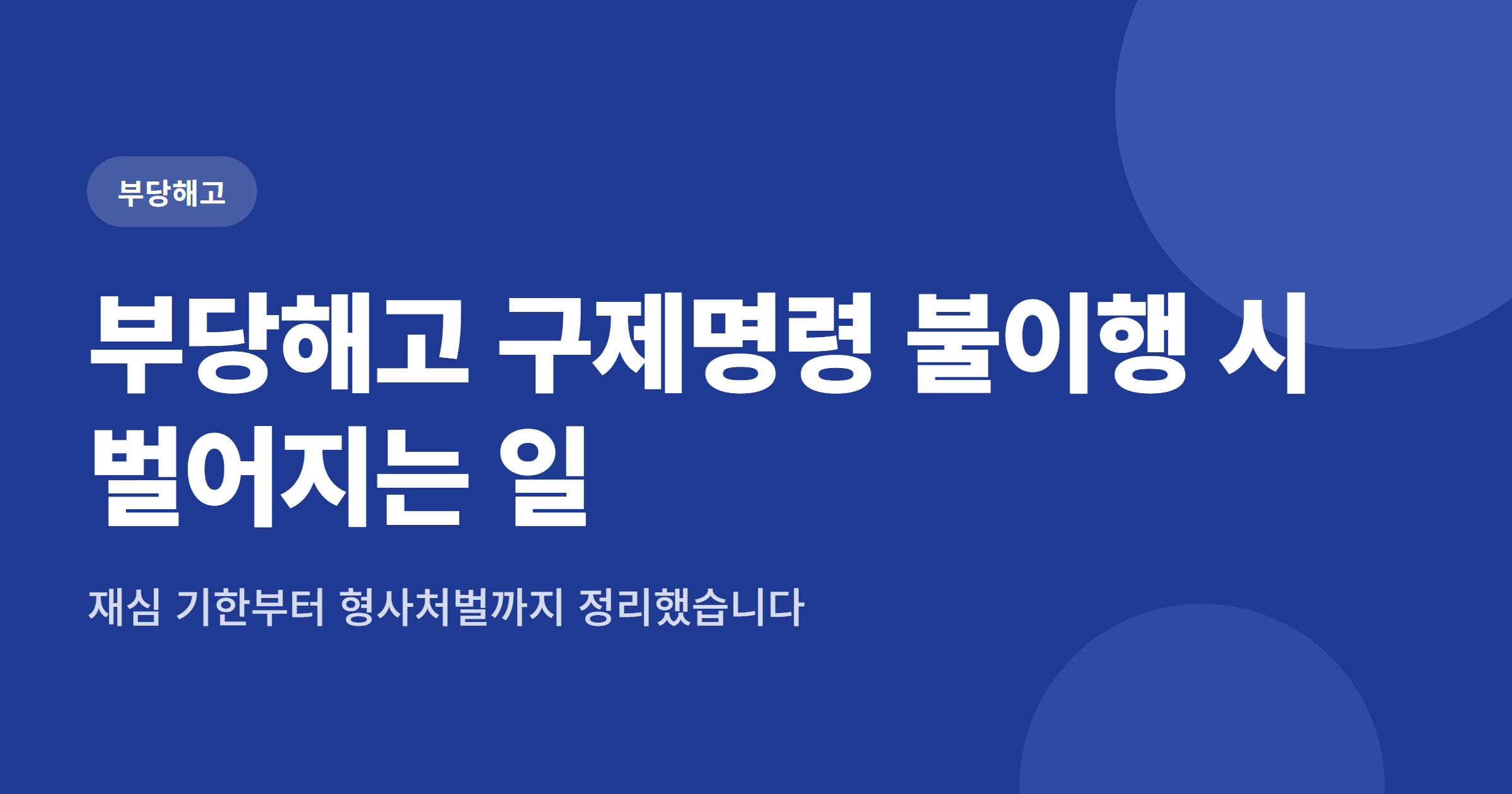 부당해고

부당해고 구제명령 불이행 시 벌어지는 일

재심 기한부터 형사처벌까지 정리했습니다